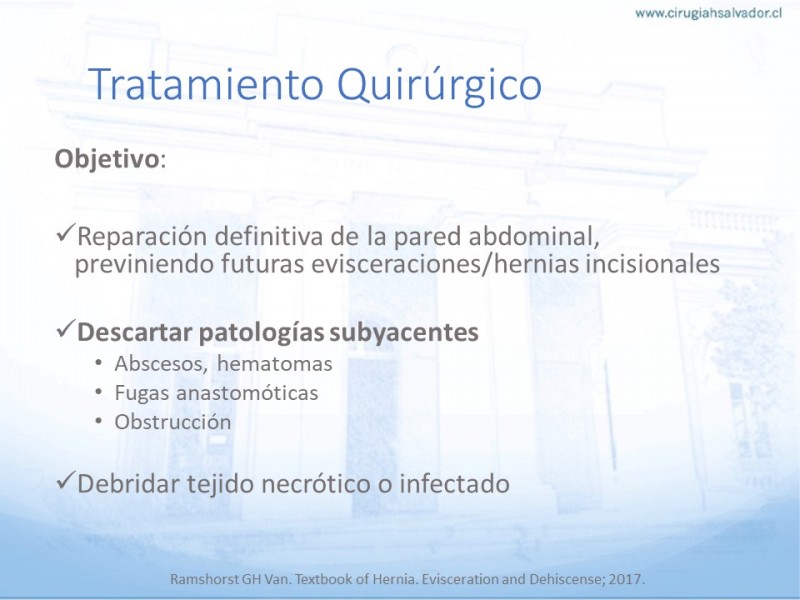 www.cirugiahsalvador.cl

Tratamiento Quirúrgico

Objetivo:

✓Reparación definitiva de la pared abdominal, previniendo futuras evisceraciones/hernias incisionales

✓Descartar patologías subyacentes
• Abscesos, hematomas
• Fugas anastomóticas
• Obstrucción

✓Debridar tejido necrótico o infectado

Ramshorst GH Van. Textbook of Hernia. Evisceration and Dehiscense; 2017.